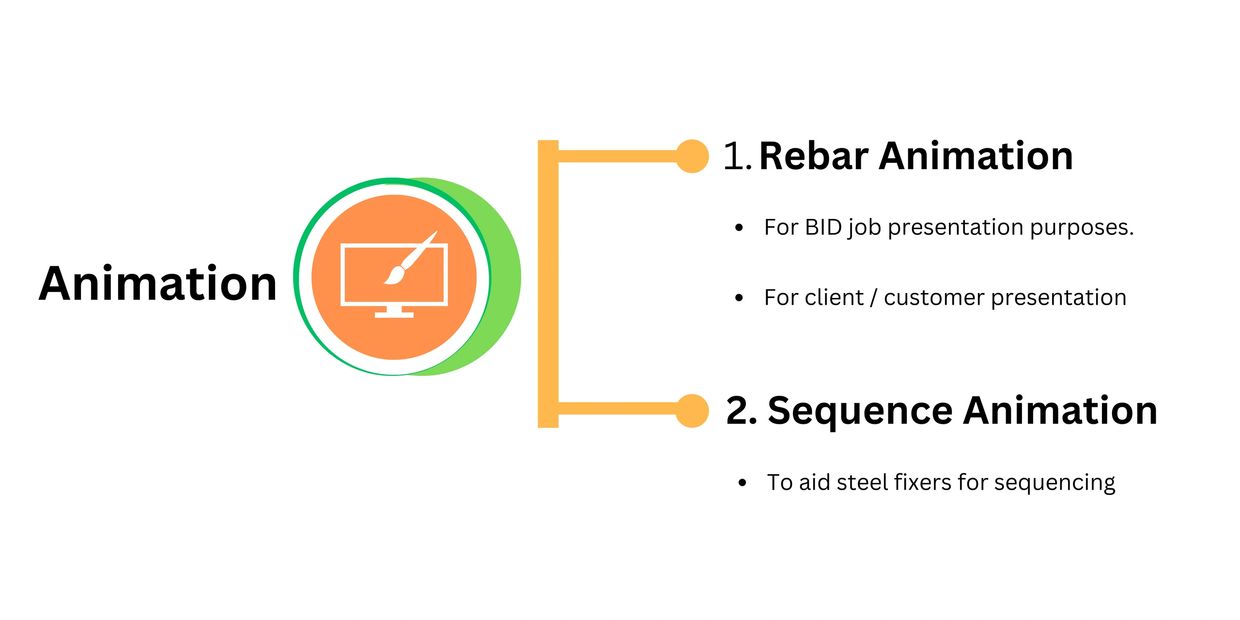 Animation

1. Rebar Animation

- For BID job presentation purposes.
- For client / customer presentation

2. Sequence Animation

- To aid steel fixers for sequencing